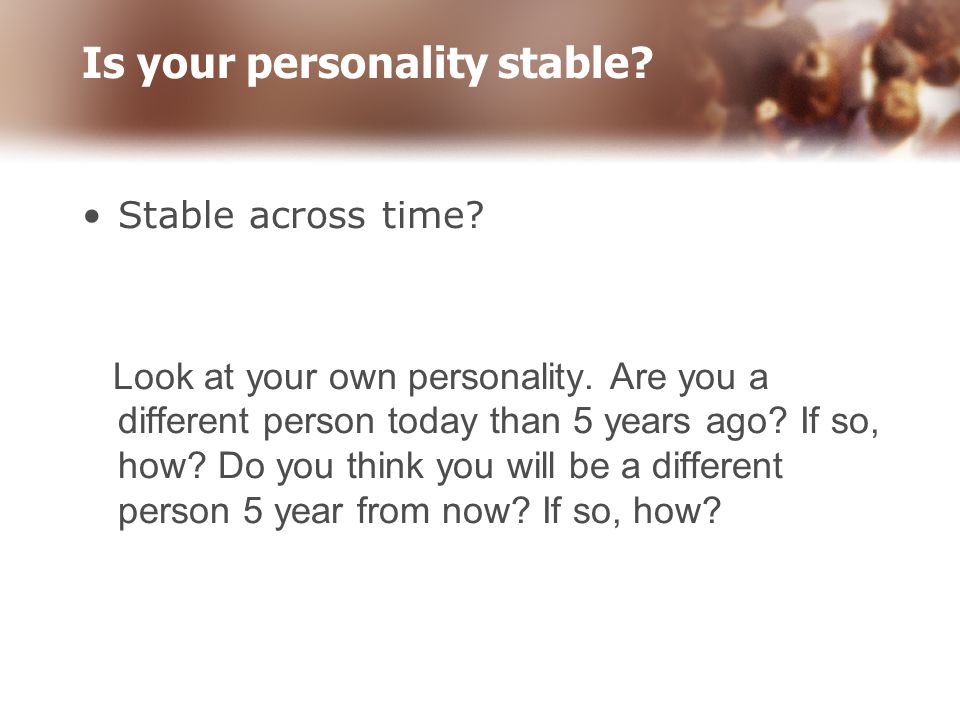 Is your personality stable?

• Stable across time?

Look at your own personality. Are you a different person today than 5 years ago? If so, how? Do you think you will be a different person 5 year from now? If so, how?